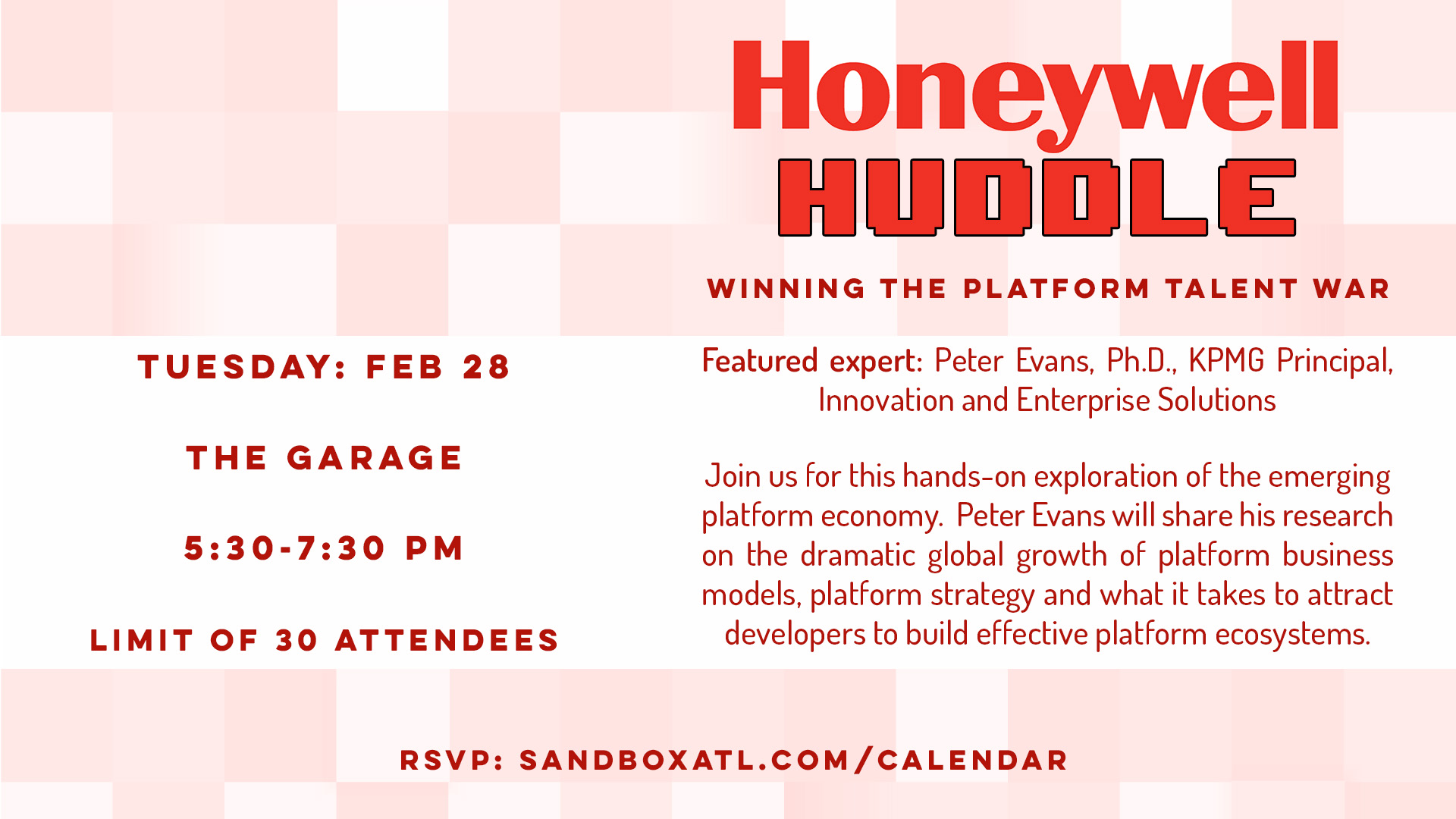 Honeywell

HUDDLE

WINNING THE PLATFORM TALENT WAR

TUESDAY: FEB 28

THE GARAGE

5:30-7:30 PM

LIMIT OF 30 ATTENDEES

Featured expert: Peter Evans, Ph.D., KPMG Principal, Innovation and Enterprise Solutions

Join us for this hands-on exploration of the emerging platform economy. Peter Evans will share his research on the dramatic global growth of platform business models, platform strategy and what it takes to attract developers to build effective platform ecosystems.

RSVP: SANDBOXATL.COM/CALENDAR